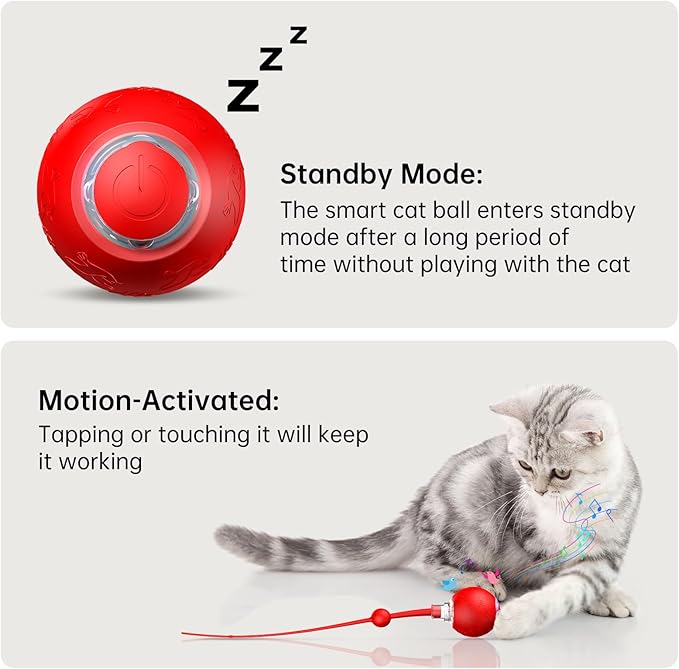 Z Z Z

Standby Mode:
The smart cat ball enters standby mode after a long period of time without playing with the cat

Motion-Activated:
Tapping or touching it will keep it working